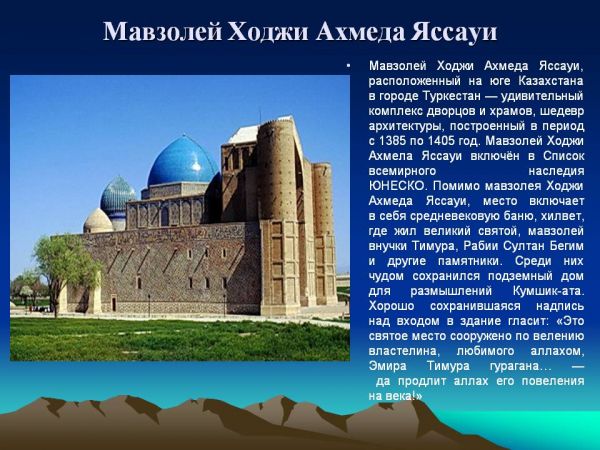 Мавзолей Ходжи Ахмеда Яссауи

• Мавзолей Ходжи Ахмеда Яссауи, расположенный на юге Казахстана в городе Туркестан — удивительный комплекс дворцов и храмов, шедевр архитектуры, построенный в период с 1385 по 1405 год. Мавзолей Ходжи Ахмела Яссауи включён в Список всемирного наследия ЮНЕСКО. Помимо мавзолея Ходжи Ахмеда Яссауи, место включает в себя средневековую баню, хилвет, где жил великий святой, мавзолей внучки Тимура, Рабии Султан Бегим и другие памятники. Среди них чудом сохранился подземный дом для размышлений Кумшик-ата. Хорошо сохранившаяся надпись над входом в здание гласит: «Это святое место сооружено по велению властелина, любимого аллахом, Эмира Тимура гурагана… — да продлит аллах его повеления на века!»